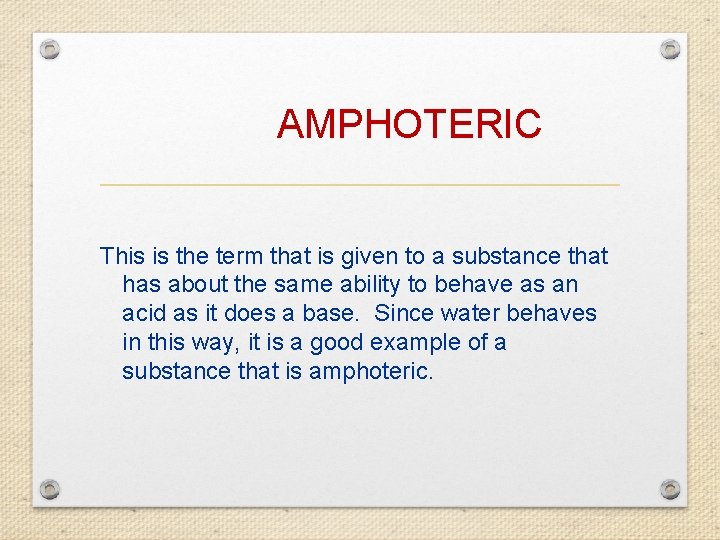 AMPHOTERIC

This is the term that is given to a substance that has about the same ability to behave as an acid as it does a base. Since water behaves in this way, it is a good example of a substance that is amphoteric.